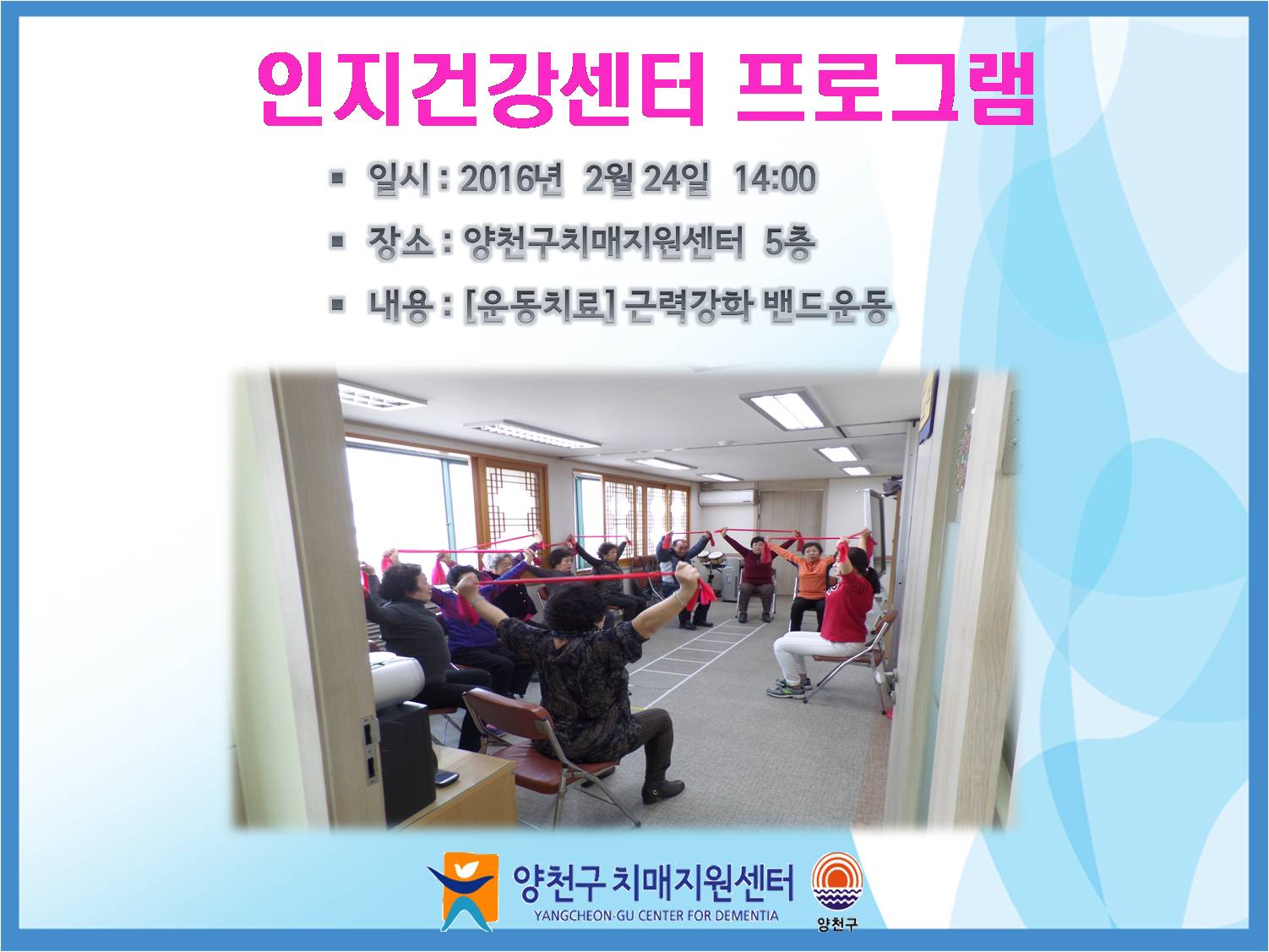 인지건강센터 프로그램

▪ 일시 : 2016년 2월 24일 14:00

▪ 장소 : 양천구치매지원센터 5층

▪ 내용 : [운동치료] 근력강화 밴드운동

양천구 치매지원센터
YANGCHEON-GU CENTER FOR DEMENTIA

양천구